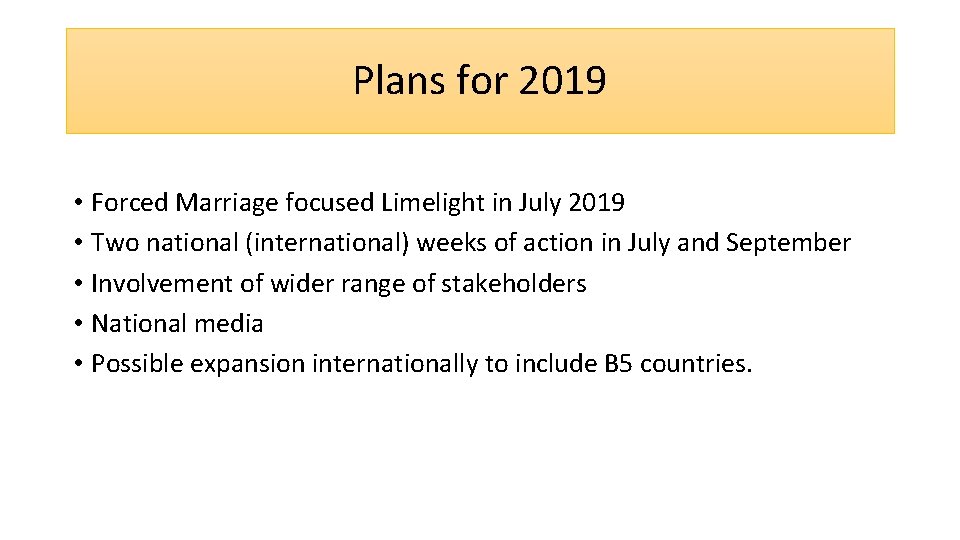 Plans for 2019

• Forced Marriage focused Limelight in July 2019
• Two national (international) weeks of action in July and September
• Involvement of wider range of stakeholders
• National media
• Possible expansion internationally to include B5 countries.